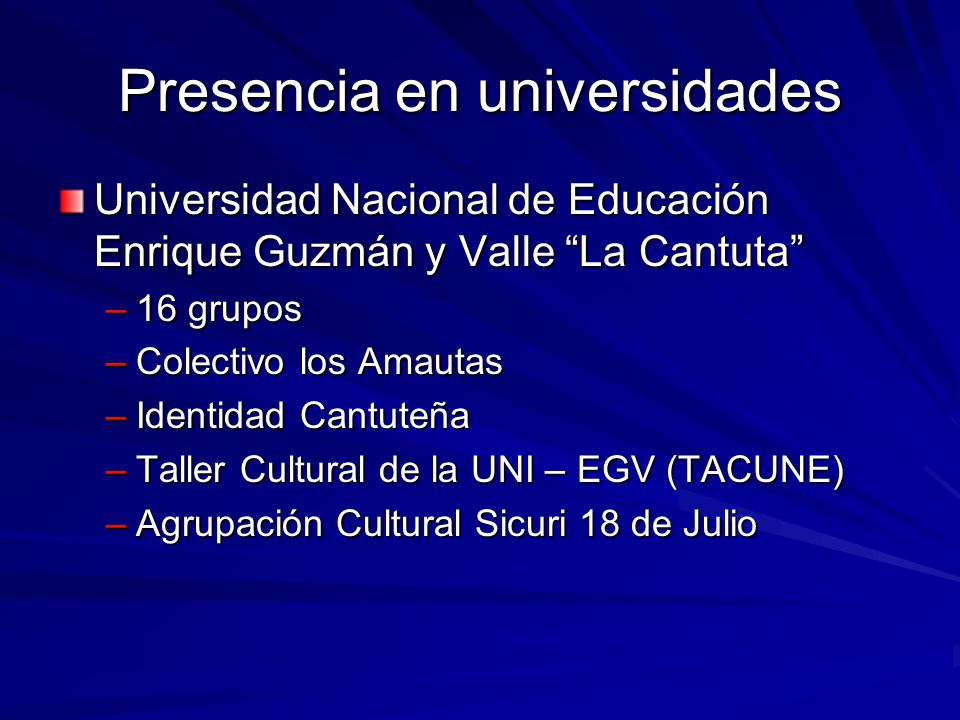 Presencia en universidades

Universidad Nacional de Educación Enrique Guzmán y Valle “La Cantuta”

– 16 grupos
– Colectivo los Amautas
– Identidad Cantuteña
– Taller Cultural de la UNI – EGV (TACUNE)
– Agrupación Cultural Sicuri 18 de Julio